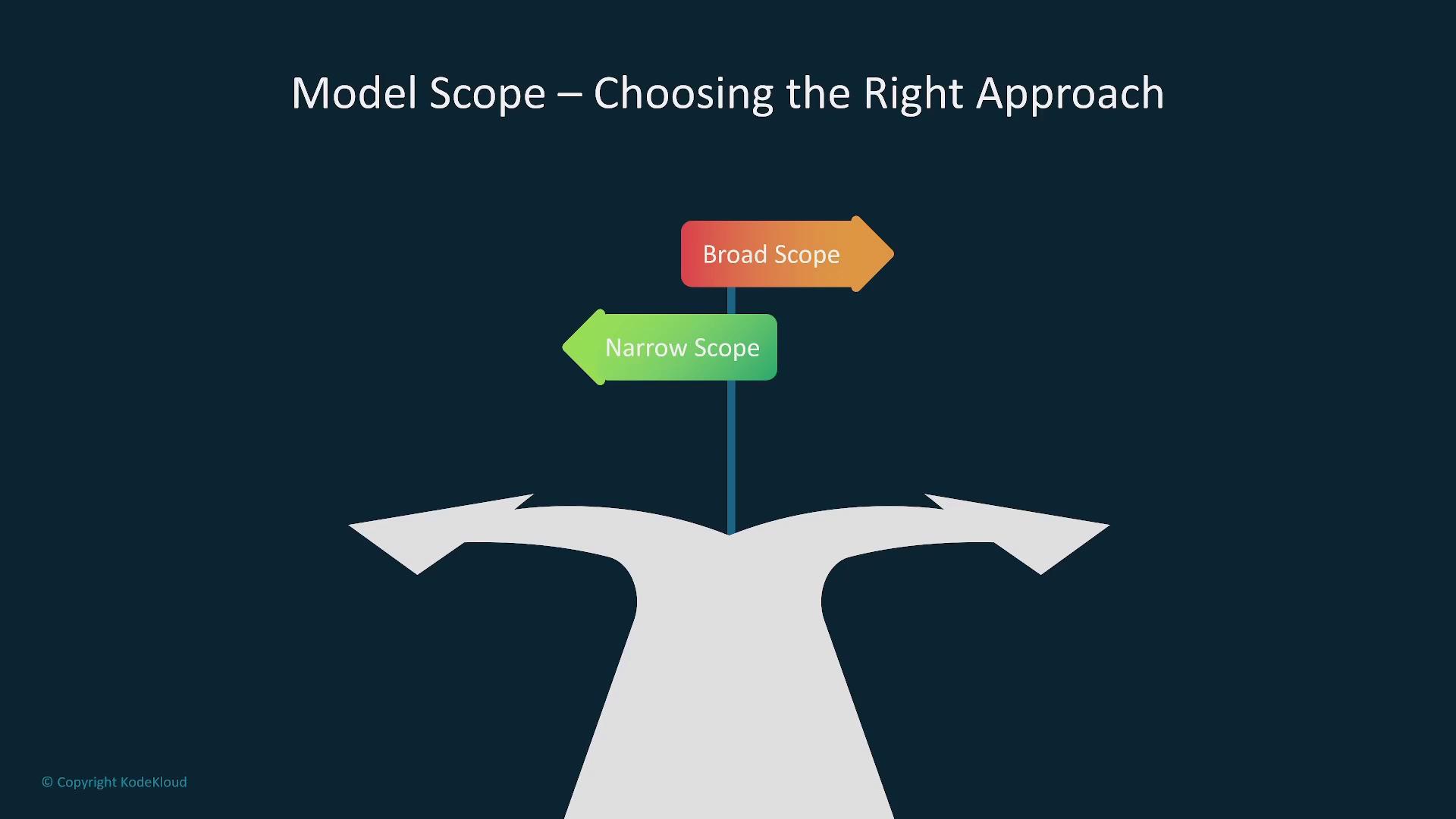 Model Scope – Choosing the Right Approach

Broad Scope

Narrow Scope

© Copyright KodeKloud